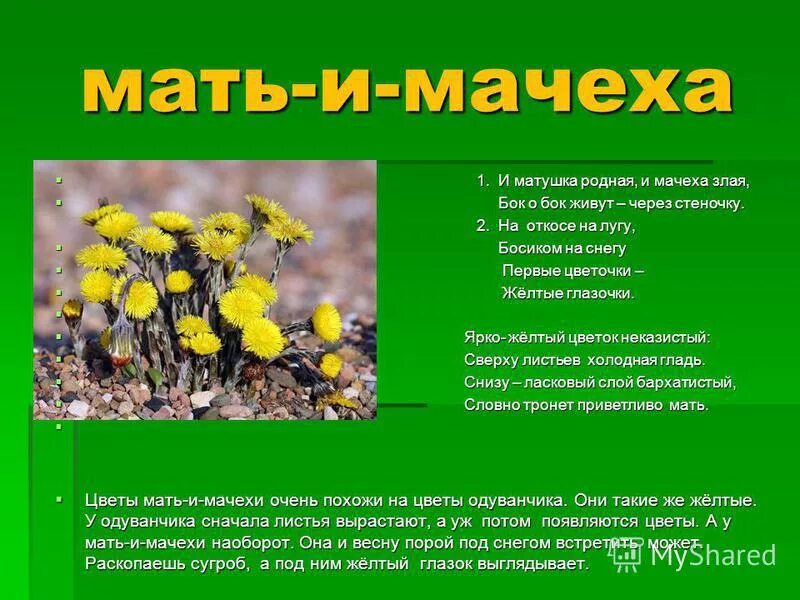 мать-и-мачеха

1. И матушка родная, и мачеха злая,
Бок о бок живут – через стеночку.
2. На откосе на лугу,
Босиком на снегу
Первые цветочки –
Жёлтые глазочки.

Ярко-жёлтый цветок неказистый:
Сверху листьев холодная гладь.
Снизу – ласковый слой бархатистый,
Словно тронет приветливо мать.

Цветы мать-и-мачехи очень похожи на цветы одуванчика. Они такие же жёлтые. У одуванчика сначала листья вырастают, а уж потом появляются цветы. А у мать-и-мачехи наоборот. Она и весну порой под снегом встретить может. Раскопаешь сугроб, а под ним жёлтый глазок выглядывает.

MyShared